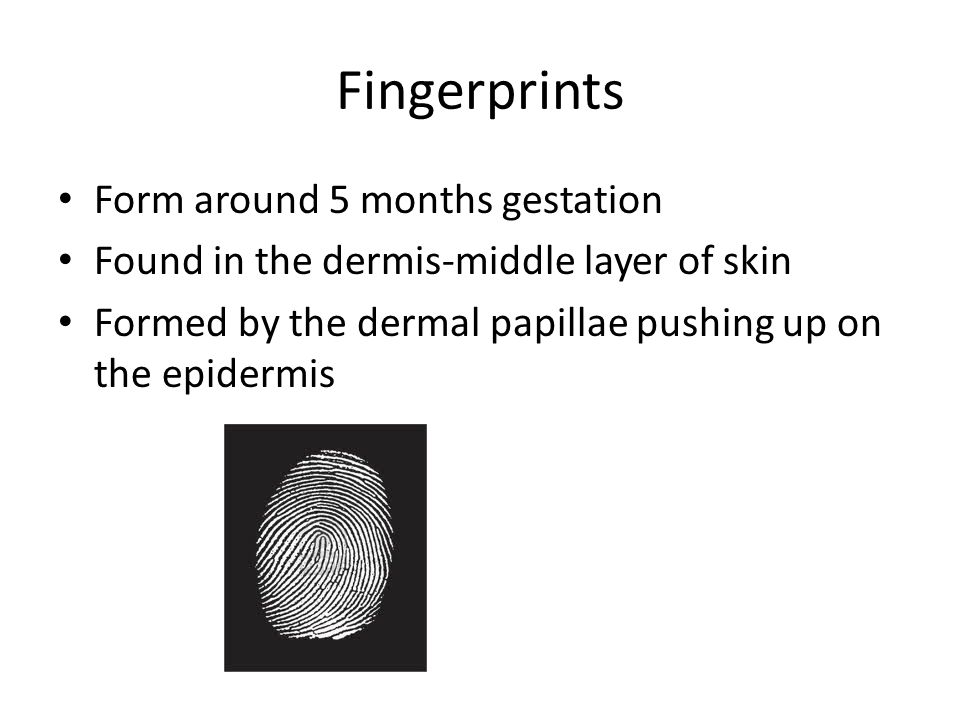 Fingerprints

• Form around 5 months gestation
• Found in the dermis-middle layer of skin
• Formed by the dermal papillae pushing up on the epidermis